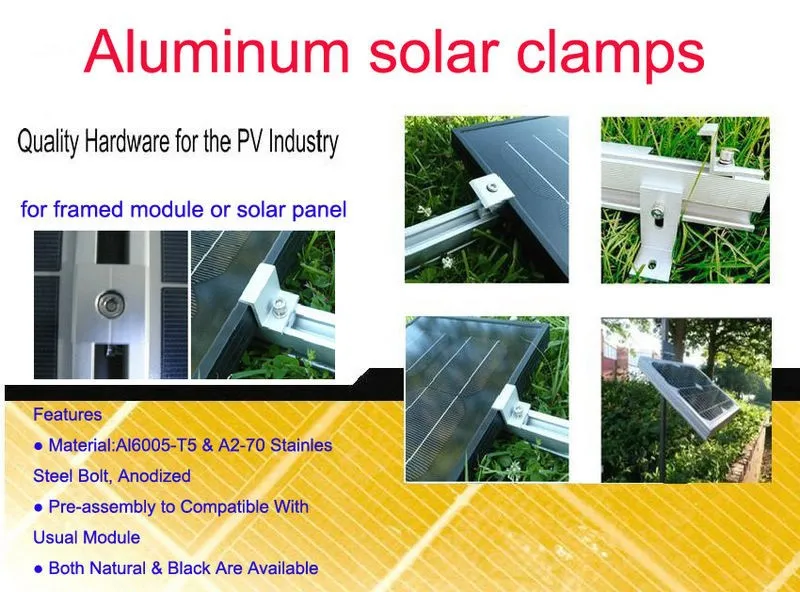 Aluminum solar clamps

Quality Hardware for the PV Industry

for framed module or solar panel

Features

● Material:Al6005-T5 & A2-70 Stainles Steel Bolt, Anodized

● Pre-assembly to Compatible With Usual Module

● Both Natural & Black Are Available